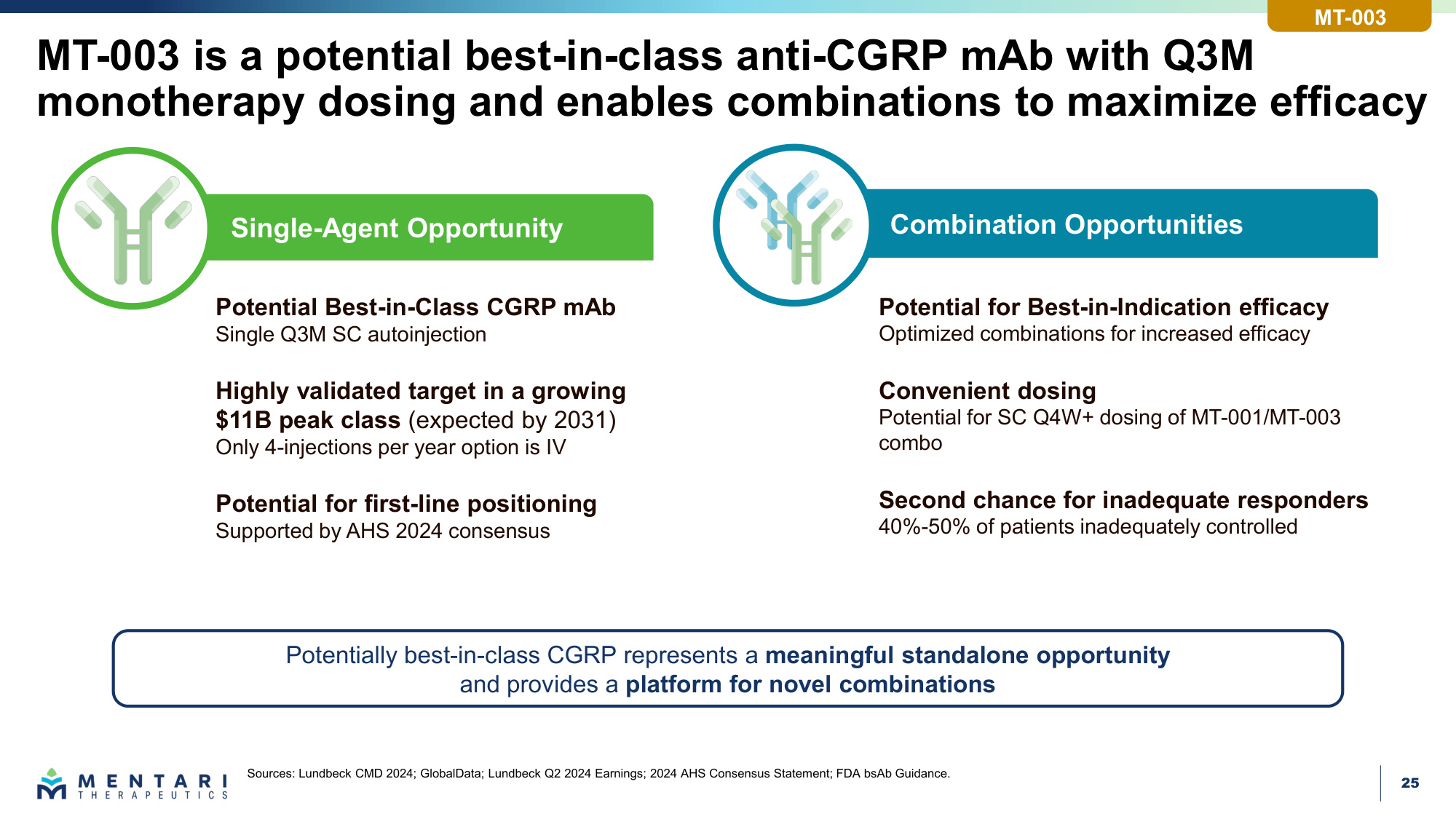 MT-003

MT-003 is a potential best-in-class anti-CGRP mAb with Q3M monotherapy dosing and enables combinations to maximize efficacy

Single-Agent Opportunity

Potential Best-in-Class CGRP mAb
Single Q3M SC autoinjection

Highly validated target in a growing $11B peak class (expected by 2031)
Only 4-injections per year option is IV

Potential for first-line positioning
Supported by AHS 2024 consensus

Combination Opportunities

Potential for Best-in-Indication efficacy
Optimized combinations for increased efficacy

Convenient dosing
Potential for SC Q4W+ dosing of MT-001/MT-003 combo

Second chance for inadequate responders
40%-50% of patients inadequately controlled

Potentially best-in-class CGRP represents a meaningful standalone opportunity and provides a platform for novel combinations

MENTARI THERAPEUTICS

Sources: Lundbeck CMD 2024; GlobalData; Lundbeck Q2 2024 Earnings; 2024 AHS Consensus Statement; FDA bsAb Guidance.

25